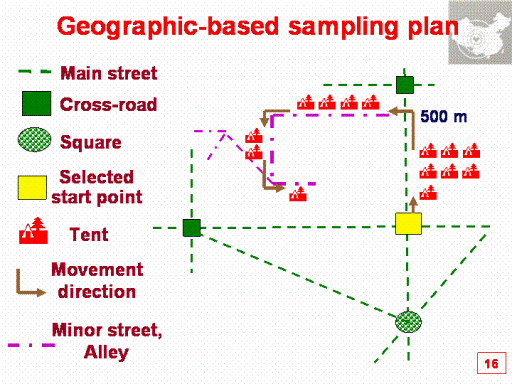 Geographic-based sampling plan

Main street

Cross-road

Square

Selected start point

Tent

Movement direction

Minor street, Alley

500 m

16